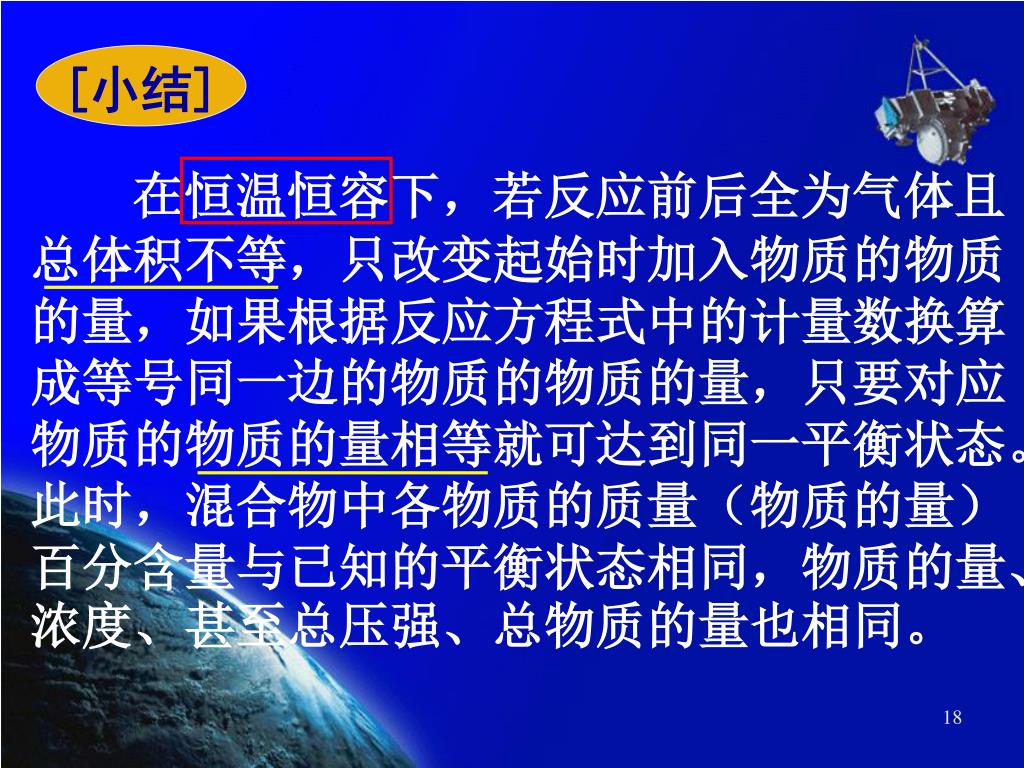 [小结]

在恒温恒容下，若反应前后全为气体且总体积不等，只改变起始时加入物质的物质的量，如果根据反应方程式中的计量数换算成等号同一边的物质的物质的量，只要对应物质的物质的量相等就可达到同一平衡状态。此时，混合物中各物质的质量（物质的量）百分含量与已知的平衡状态相同，物质的量、浓度、甚至总压强、总物质的量也相同。

18